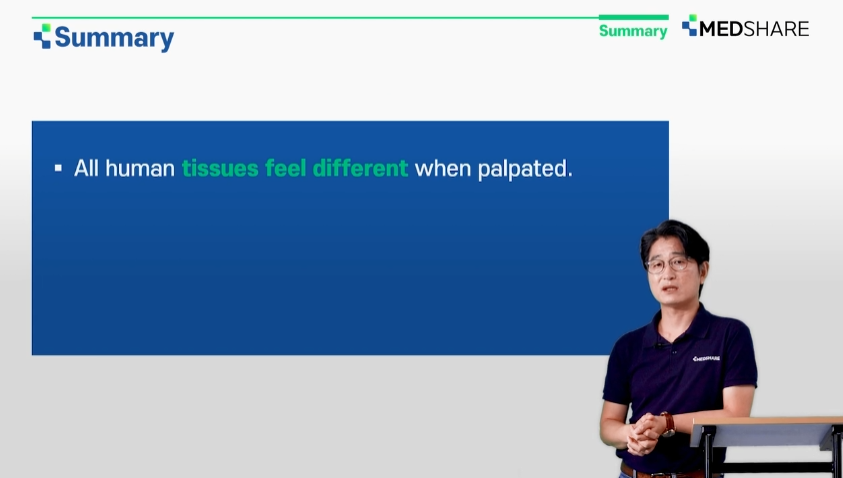 Summary

Summary

MEDSHARE

▪ All human tissues feel different when palpated.

MEDSHARE